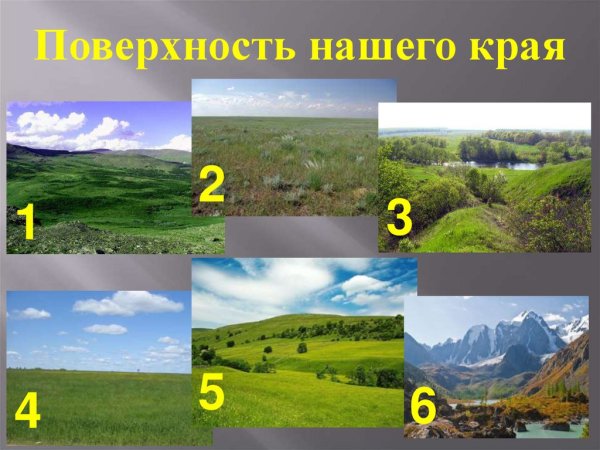 Поверхность нашего края

1

2

3

4

5

6